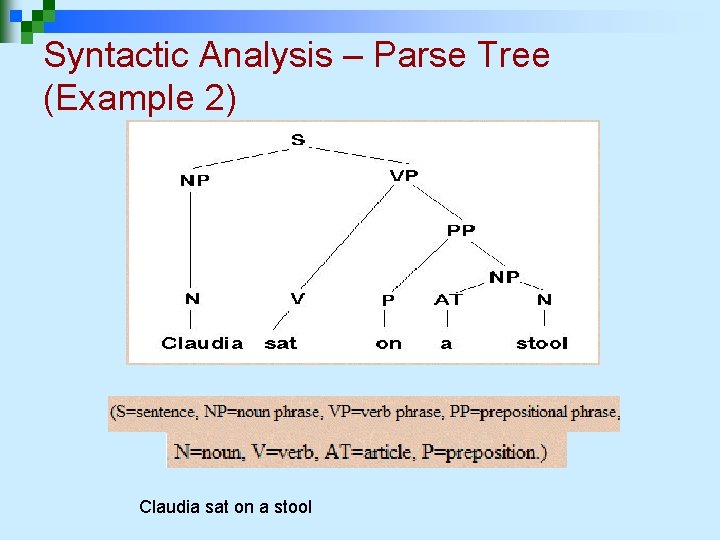 Syntactic Analysis – Parse Tree (Example 2)

S
NP
VP
PP
NP
N
V
P
AT
N
Claudia
sat
on
a
stool

(S=sentence, NP=noun phrase, VP=verb phrase, PP=prepositional phrase,

N=noun, V=verb, AT=article, P=preposition.)

Claudia sat on a stool